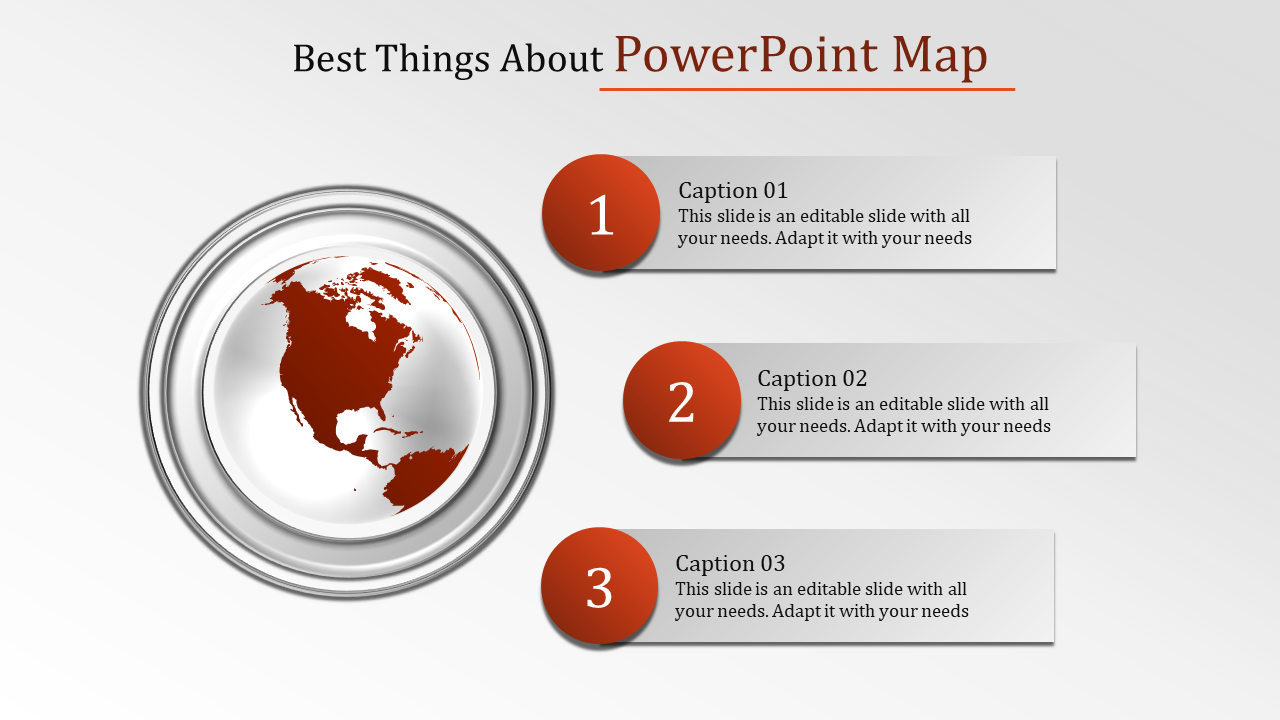 Best Things About PowerPoint Map

1
Caption 01
This slide is an editable slide with all your needs. Adapt it with your needs

2
Caption 02
This slide is an editable slide with all your needs. Adapt it with your needs

3
Caption 03
This slide is an editable slide with all your needs. Adapt it with your needs